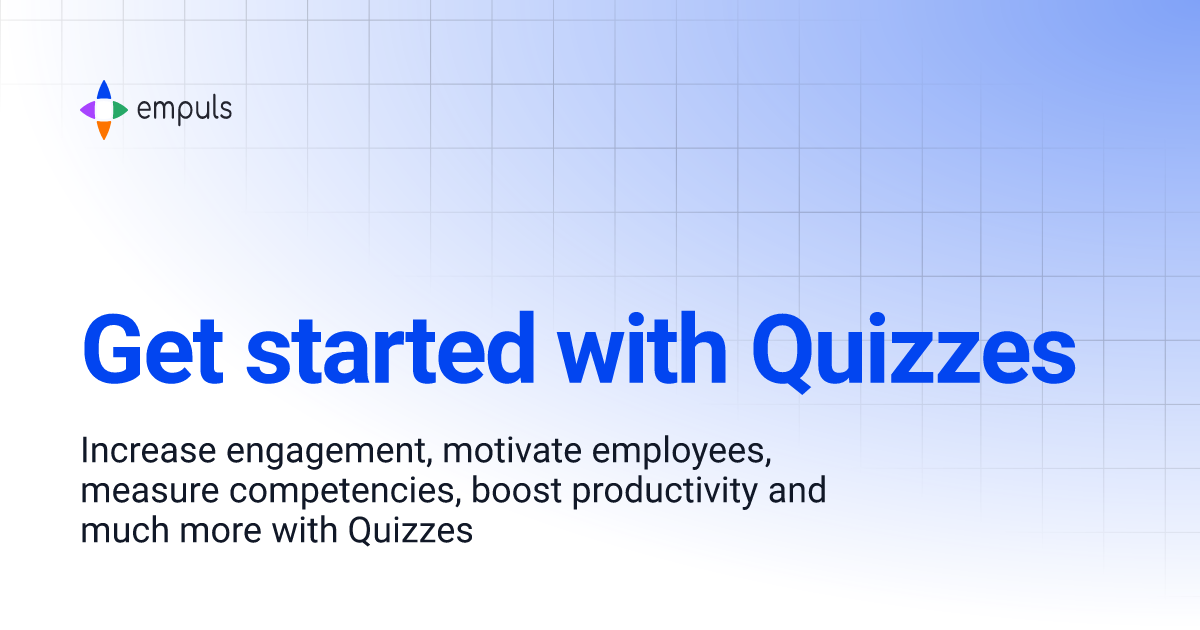 empuls

Get started with Quizzes

Increase engagement, motivate employees, measure competencies, boost productivity and much more with Quizzes